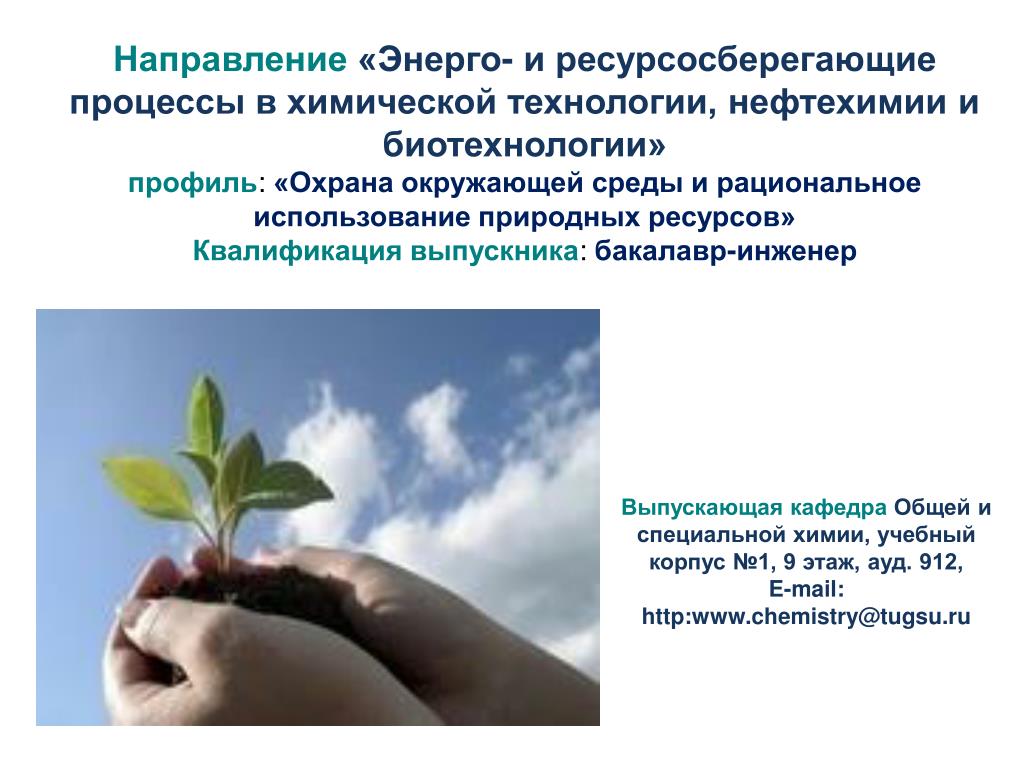 Направление «Энерго- и ресурсосберегающие процессы в химической технологии, нефтехимии и биотехнологии»
профиль: «Охрана окружающей среды и рациональное использование природных ресурсов»
Квалификация выпускника: бакалавр-инженер

Выпускающая кафедра Общей и специальной химии, учебный корпус №1, 9 этаж, ауд. 912,
E-mail:
http:www.chemistry@tugsu.ru